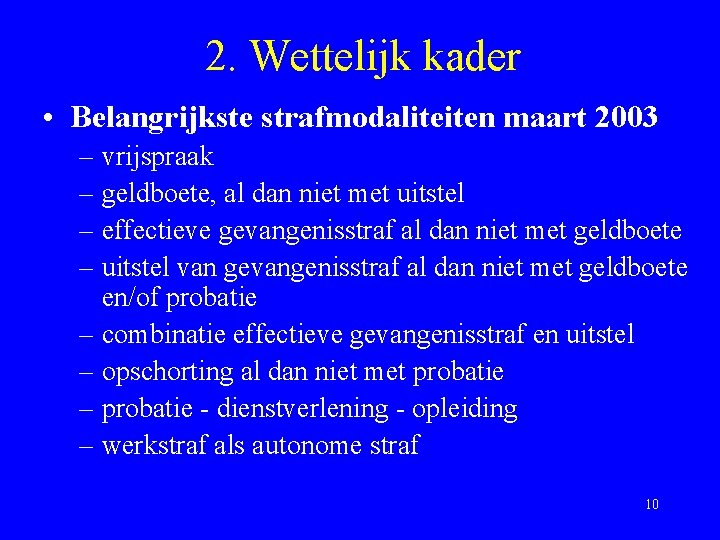 2. Wettelijk kader

• Belangrijkste strafmodaliteiten maart 2003
– vrijspraak
– geldboete, al dan niet met uitstel
– effectieve gevangenisstraf al dan niet met geldboete
– uitstel van gevangenisstraf al dan niet met geldboete en/of probatie
– combinatie effectieve gevangenisstraf en uitstel
– opschorting al dan niet met probatie
– probatie - dienstverlening - opleiding
– werkstraf als autonome straf

10